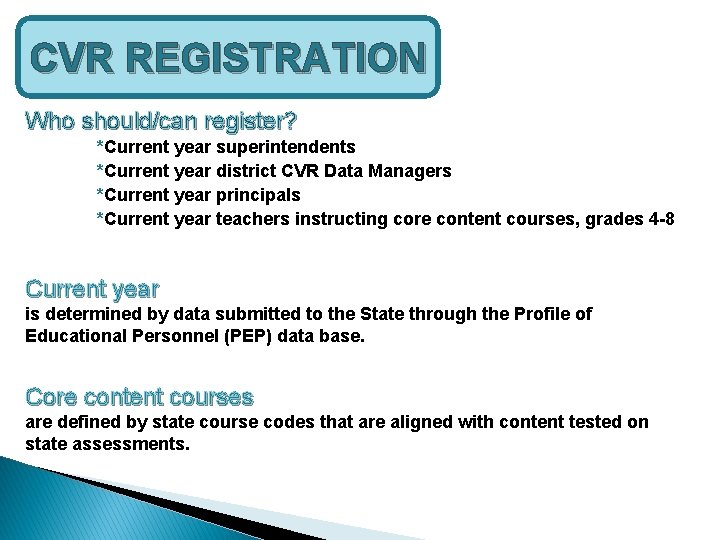 CVR REGISTRATION

Who should/can register?

*Current year superintendents
*Current year district CVR Data Managers
*Current year principals
*Current year teachers instructing core content courses, grades 4-8

Current year

is determined by data submitted to the State through the Profile of Educational Personnel (PEP) data base.

Core content courses

are defined by state course codes that are aligned with content tested on state assessments.